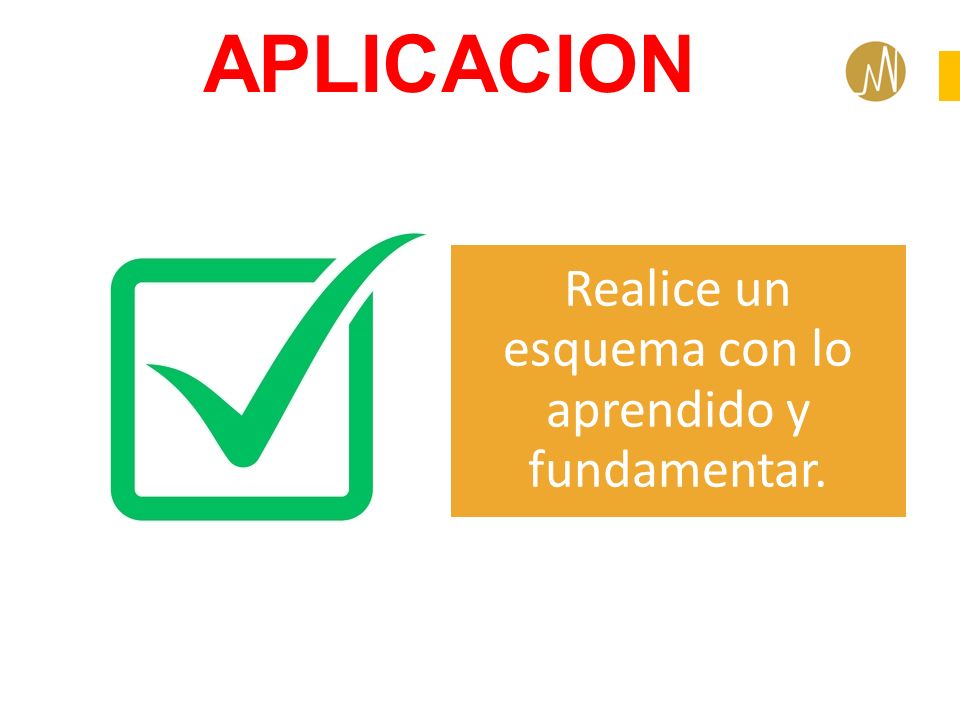 APLICACION

Realice un esquema con lo aprendido y fundamentar.